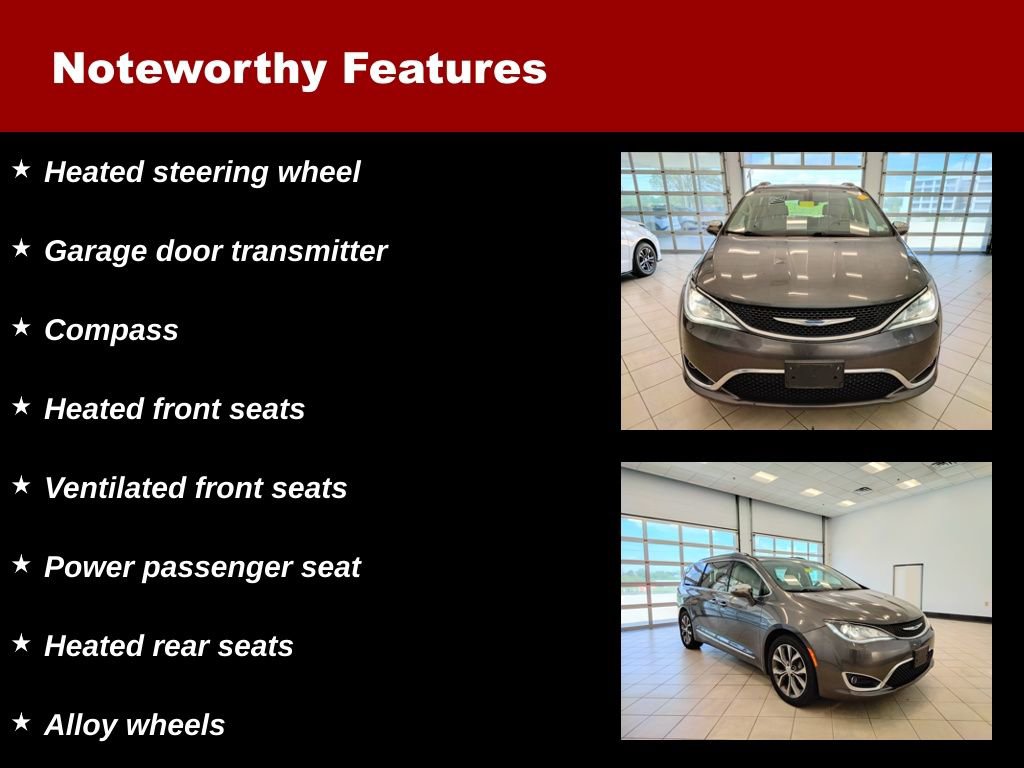 Noteworthy Features

★ Heated steering wheel

★ Garage door transmitter

★ Compass

★ Heated front seats

★ Ventilated front seats

★ Power passenger seat

★ Heated rear seats

★ Alloy wheels